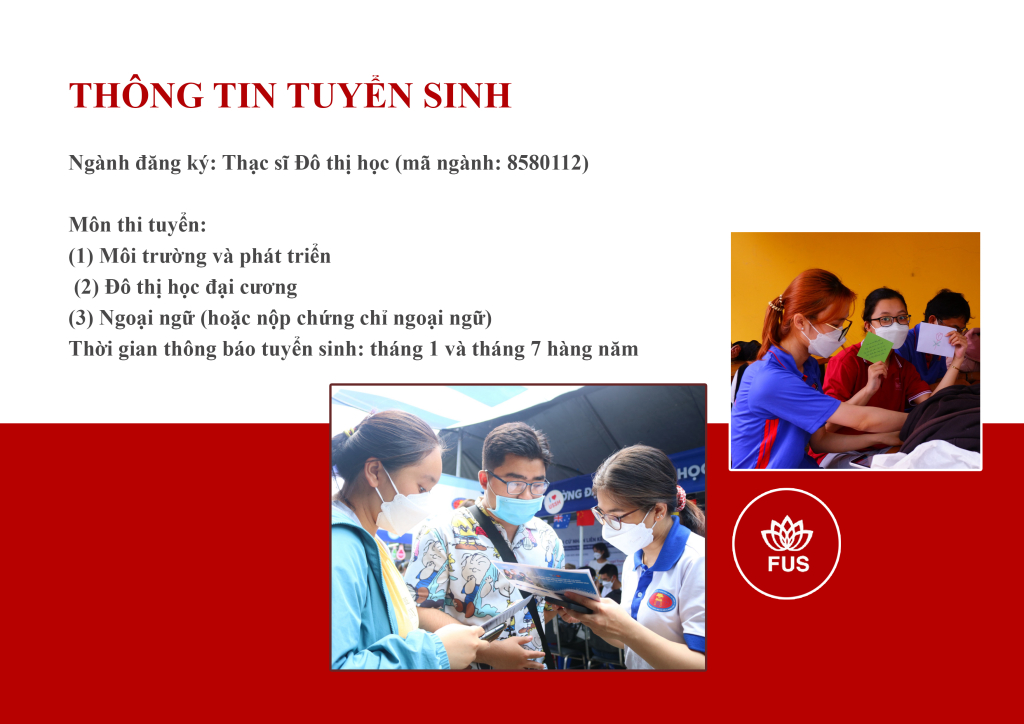 THÔNG TIN TUYỂN SINH

Ngành đăng ký: Thạc sĩ Đô thị học (mã ngành: 8580112)

Môn thi tuyển:
(1) Môi trường và phát triển
(2) Đô thị học đại cương
(3) Ngoại ngữ (hoặc nộp chứng chỉ ngoại ngữ)
Thời gian thông báo tuyển sinh: tháng 1 và tháng 7 hàng năm

FUS